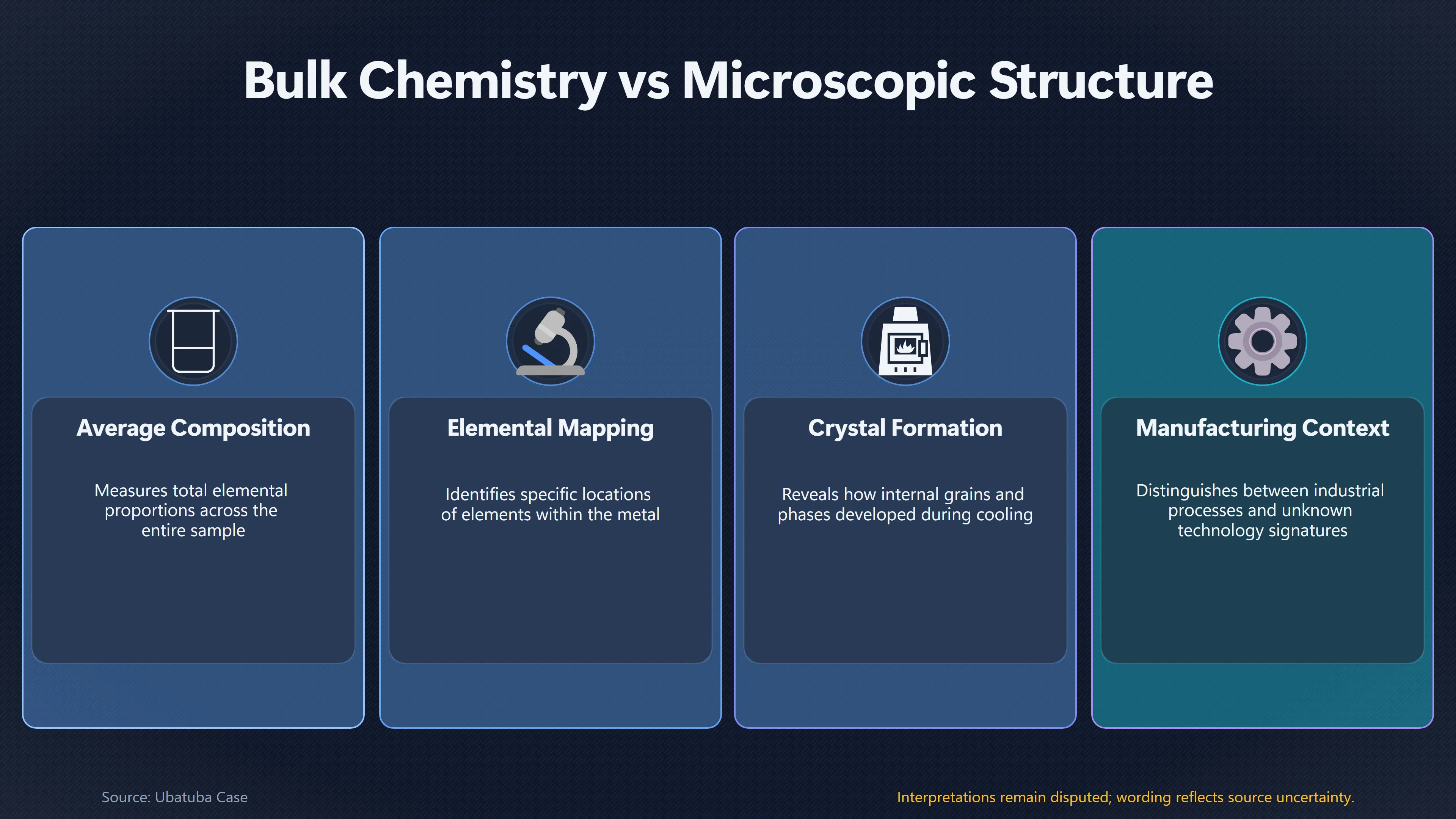 Bulk Chemistry vs Microscopic Structure

Average Composition

Measures total elemental proportions across the entire sample

Elemental Mapping

Identifies specific locations of elements within the metal

Crystal Formation

Reveals how internal grains and phases developed during cooling

Manufacturing Context

Distinguishes between industrial processes and unknown technology signatures

Source: Ubatuba Case

Interpretations remain disputed; wording reflects source uncertainty.